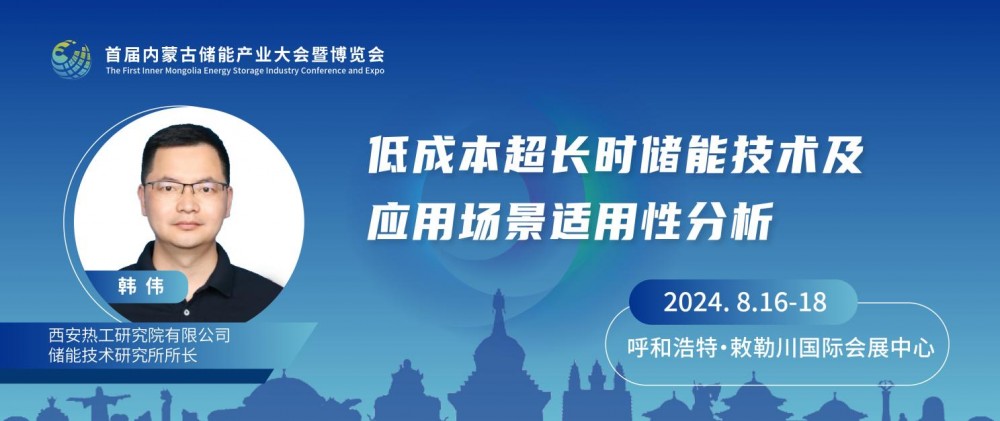 首届内蒙古储能产业大会暨博览会
The First Inner Mongolia Energy Storage Industry Conference and Expo

低成本超长时储能技术及应用场景适用性分析

韩伟
西安热工研究院有限公司
储能技术研究所所长

2024. 8.16-18
呼和浩特·敕勒川国际会展中心